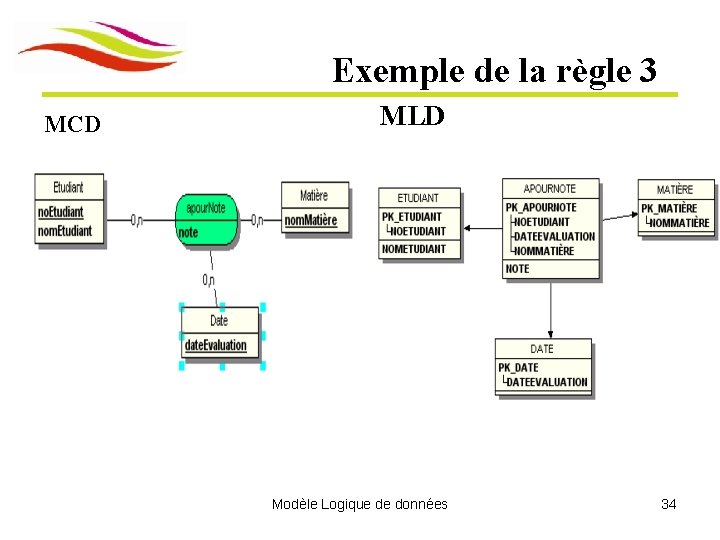 Exemple de la règle 3

MCD

MLD

Etudiant
noEtudiant
nomEtudiant

0,n

apourNote
note

0,n

Matière
nomMatière

0,n

Date
dateEvaluation

ETUDIANT
PK_ETUDIANT
NOETUDIANT
NOMETUDIANT

APOURNOTE
PK_APOURNOTE
NOETUDIANT
DATEEVALUATION
NOMMATIÈRE
NOTE

MATIÈRE
PK_MATIÈRE
NOMMATIÈRE

DATE
PK_DATE
DATEEVALUATION

Modèle Logique de données

34